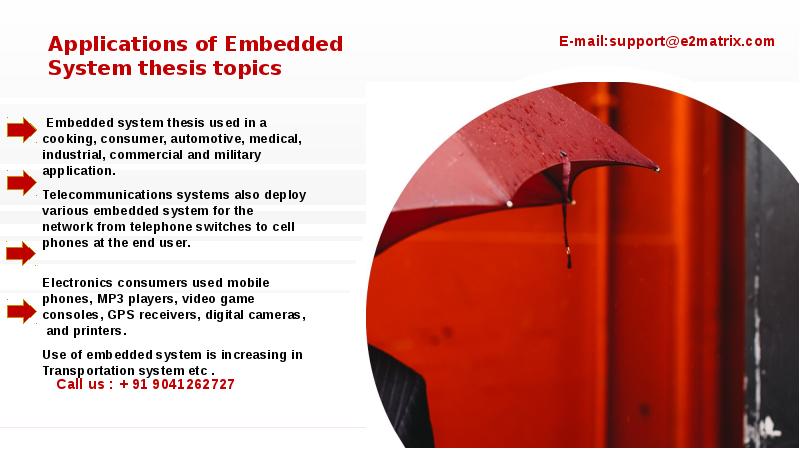 Applications of Embedded System thesis topics

E-mail:support@e2matrix.com

Embedded system thesis used in a cooking, consumer, automotive, medical, industrial, commercial and military application.

Telecommunications systems also deploy various embedded system for the network from telephone switches to cell phones at the end user.

Electronics consumers used mobile phones, MP3 players, video game consoles, GPS receivers, digital cameras, and printers.

Use of embedded system is increasing in Transportation system etc .

Call us : + 91 9041262727